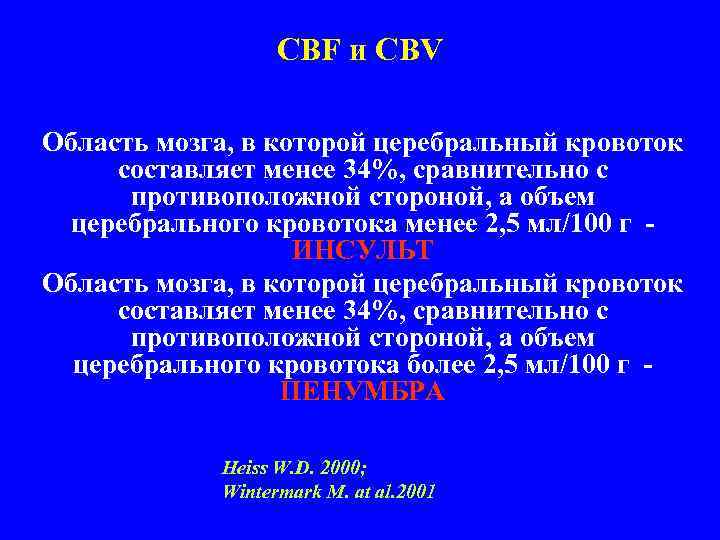 CBF и CBV

Область мозга, в которой церебральный кровоток составляет менее 34%, сравнительно с противоположной стороной, а объем церебрального кровотока менее 2,5 мл/100 г - ИНСУЛЬТ

Область мозга, в которой церебральный кровоток составляет менее 34%, сравнительно с противоположной стороной, а объем церебрального кровотока более 2,5 мл/100 г - ПЕНУМБРА

Heiss W.D. 2000;
Wintermark M. at al.2001